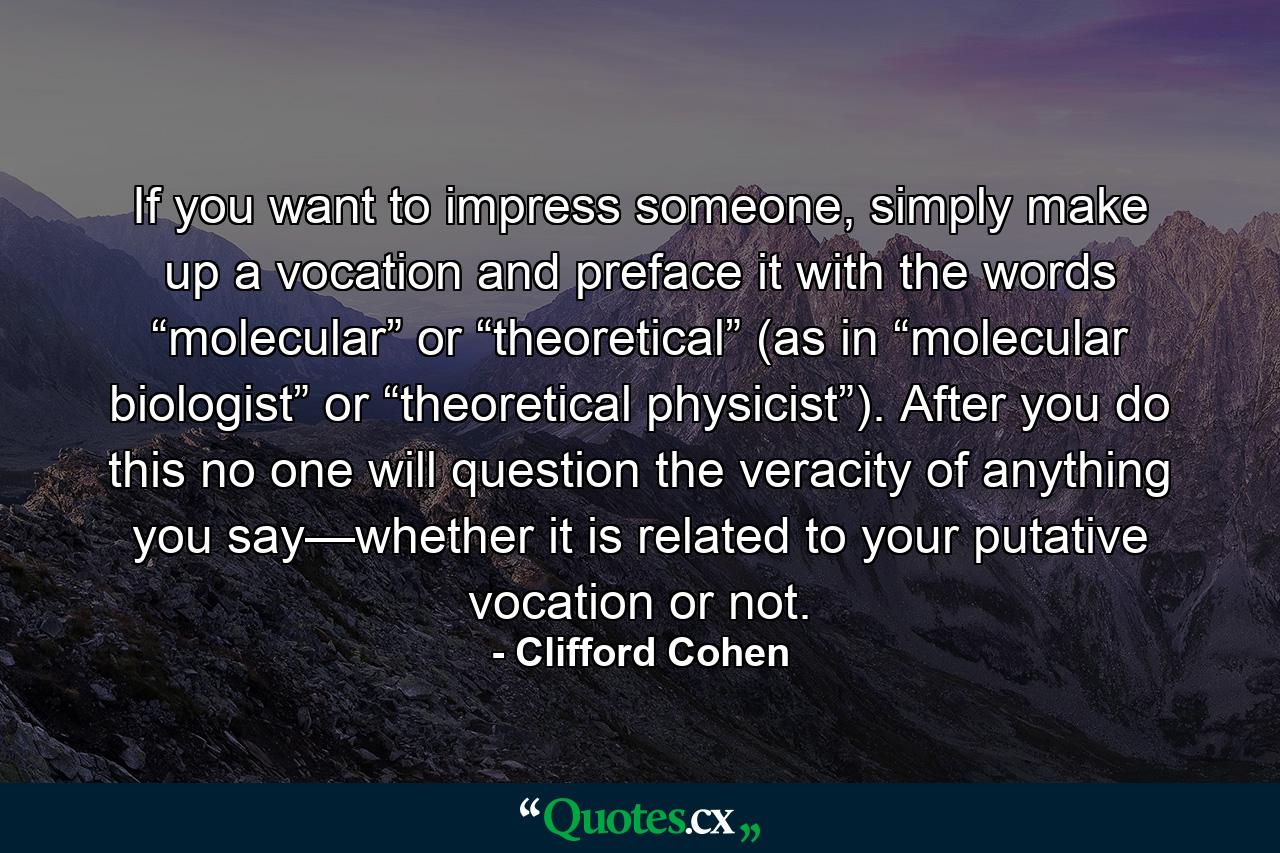 If you want to impress someone, simply make up a vocation and preface it with the words “molecular” or “theoretical” (as in “molecular biologist” or “theoretical physicist”). After you do this no one will question the veracity of anything you say—whether it is related to your putative vocation or not.
- Clifford Cohen

“Quotes.cx„